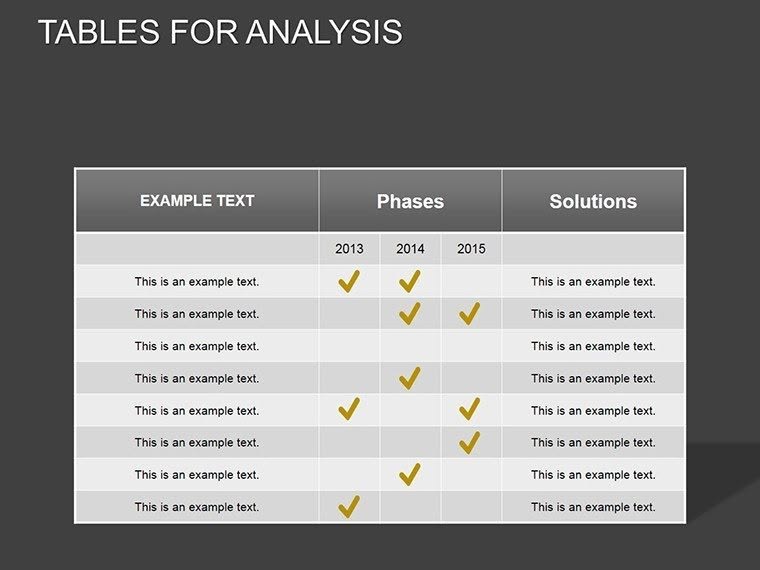 TABLES FOR ANALYSIS

| EXAMPLE TEXT | Phases | | | Solutions |
|---|---|---|---|---|
| | 2013 | 2014 | 2015 | |
| This is an example text. | ✓ | ✓ | | This is an example text. |
| This is an example text. | | ✓ | ✓ | This is an example text. |
| This is an example text. | | | | This is an example text. |
| This is an example text. | | ✓ | | This is an example text. |
| This is an example text. | ✓ | | ✓ | This is an example text. |
| This is an example text. | | | ✓ | This is an example text. |
| This is an example text. | | ✓ | | This is an example text. |
| This is an example text. | ✓ | | | This is an example text. |